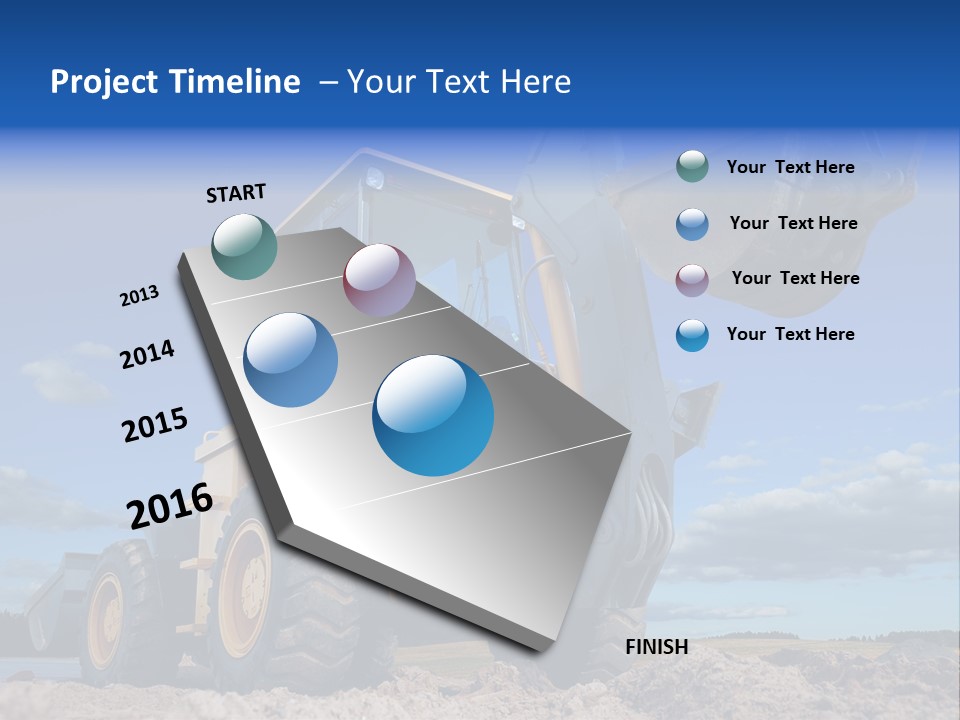 Project Timeline – Your Text Here

START

2013

2014

2015

2016

FINISH

Your Text Here

Your Text Here

Your Text Here

Your Text Here